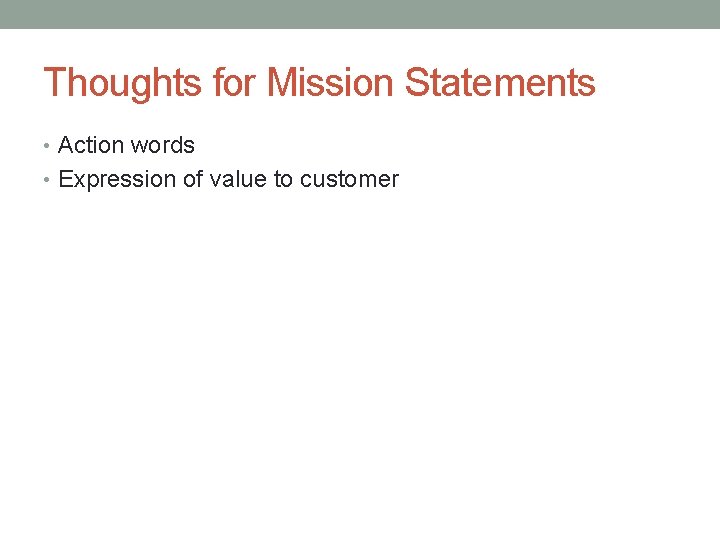 Thoughts for Mission Statements

• Action words
• Expression of value to customer